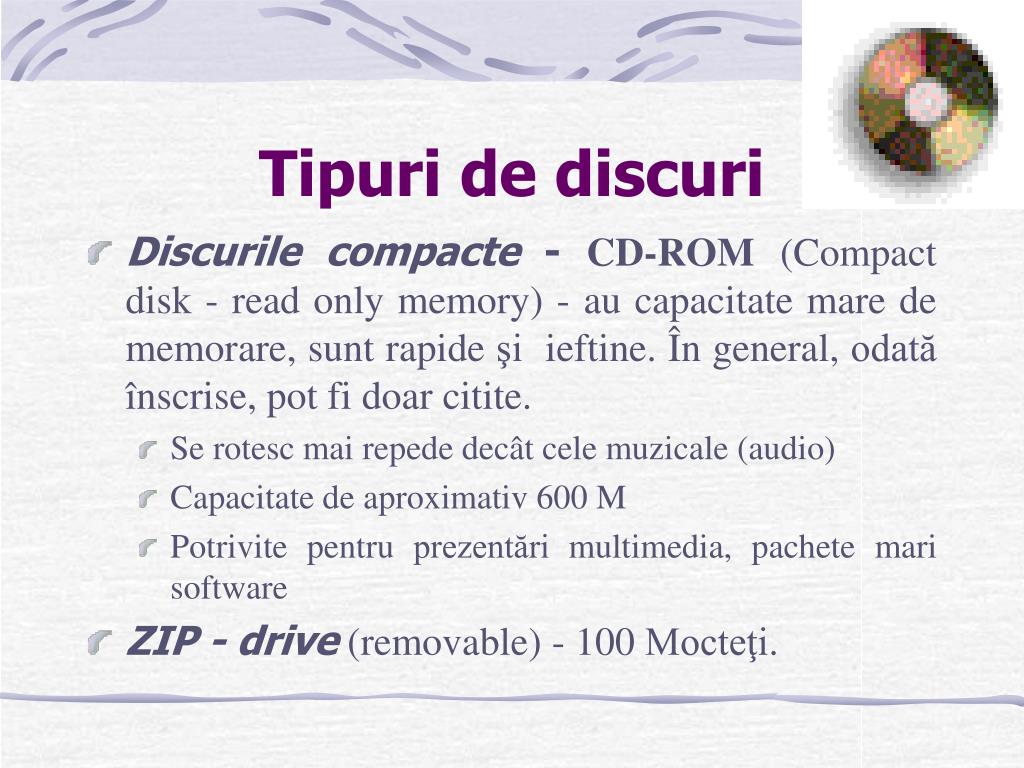 Tipuri de discuri

Discurile compacte - CD-ROM (Compact disk - read only memory) - au capacitate mare de memorare, sunt rapide şi ieftine. În general, odată înscrise, pot fi doar citite.

Se rotesc mai repede decât cele muzicale (audio)

Capacitate de aproximativ 600 M

Potrivite pentru prezentări multimedia, pachete mari software

ZIP - drive (removable) - 100 Mocteţi.